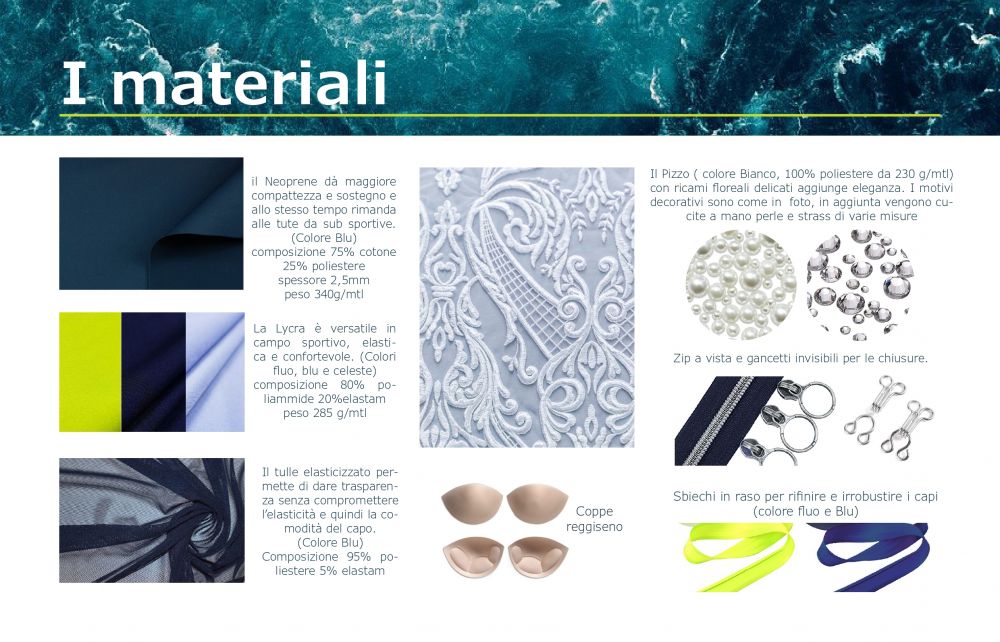 I materiali

il Neoprene dà maggiore compattezza e sostegno e allo stesso tempo rimanda alle tute da sub sportive. (Colore Blu) composizione 75% cotone 25% poliestere spessore 2,5mm peso 340g/mtl

La Lycra è versatile in campo sportivo, elastica e confortevole. (Colori fluo, blu e celeste) composizione 80% poliammide 20%elastam peso 285 g/mtl

Il tulle elasticizzato permette di dare trasparenza senza compromettere l'elasticità e quindi la comodità del capo. (Colore Blu) Composizione 95% poliestere 5% elastam

Coppe reggiseno

Il Pizzo ( colore Bianco, 100% poliestere da 230 g/mtl) con ricami floreali delicati aggiunge eleganza. I motivi decorativi sono come in foto, in aggiunta vengono cucite a mano perle e strass di varie misure

Zip a vista e gancetti invisibili per le chiusure.

Sbiechi in raso per rifinire e irrobustire i capi (colore fluo e Blu)